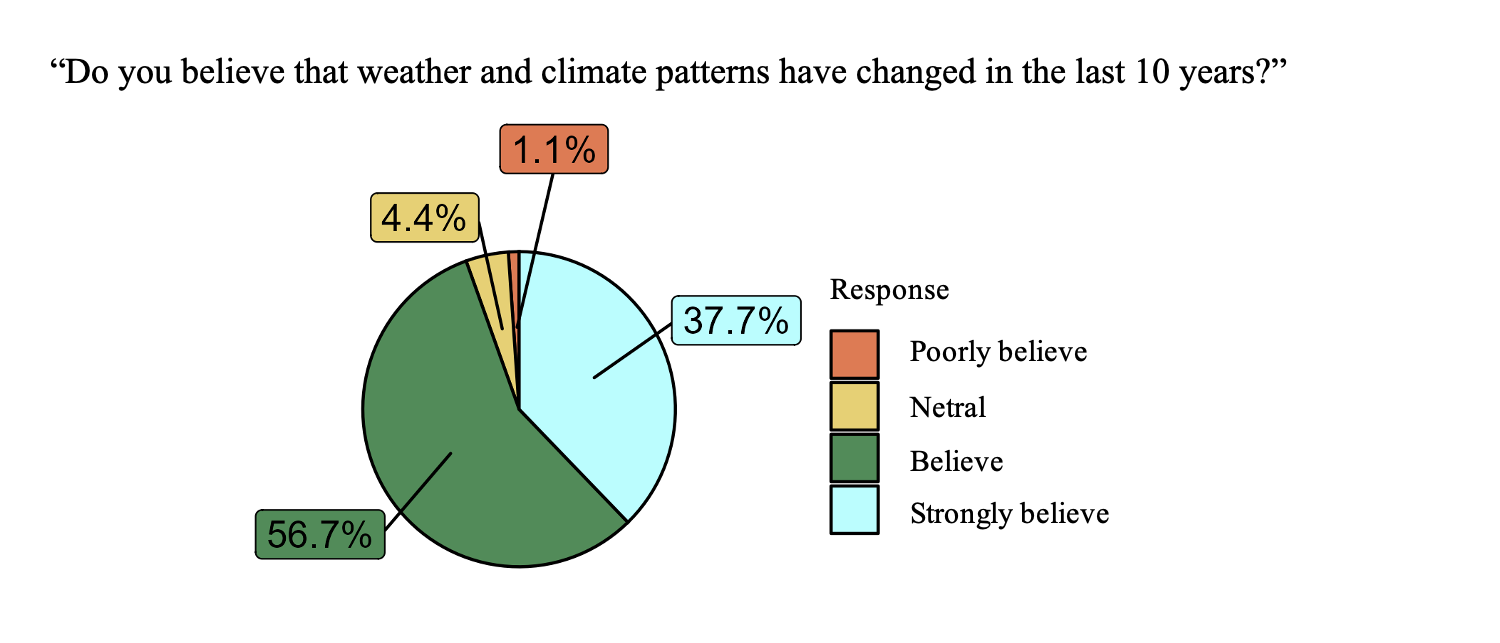 “Do you believe that weather and climate patterns have changed in the last 10 years?”

1.1%

4.4%

37.7%

56.7%

Response

Poorly believe

Netral

Believe

Strongly believe